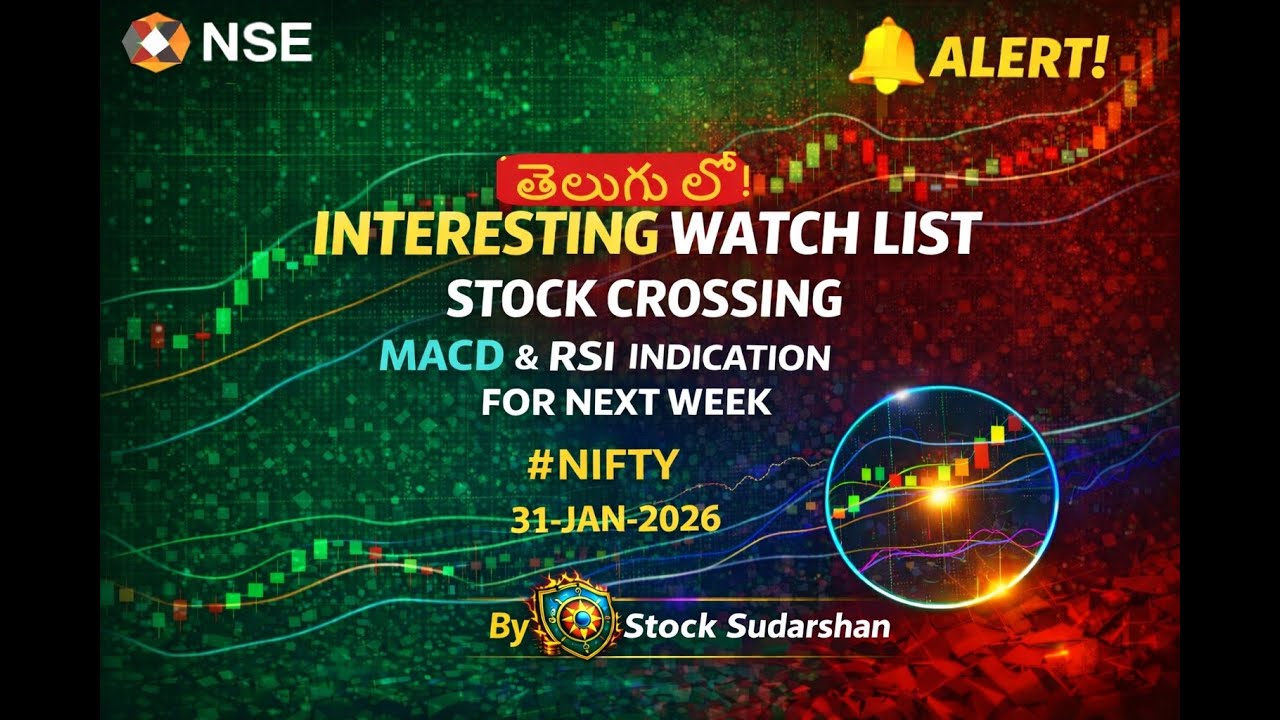 NSE

ALERT!

తెలుగు లో!

INTERESTING WATCH LIST

STOCK CROSSING

MACD & RSI INDICATION

FOR NEXT WEEK

#NIFTY

31-JAN-2026

By Stock Sudarshan